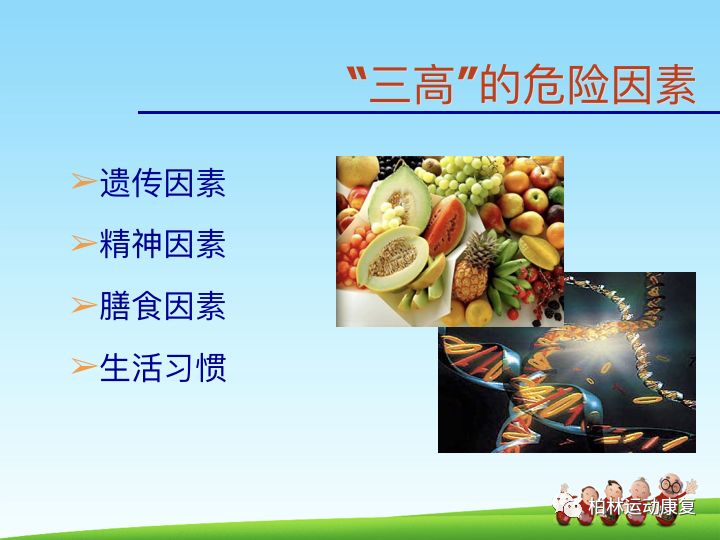 “三高”的危险因素

➢遗传因素

➢精神因素

➢膳食因素

➢生活习惯

柏林运动康复